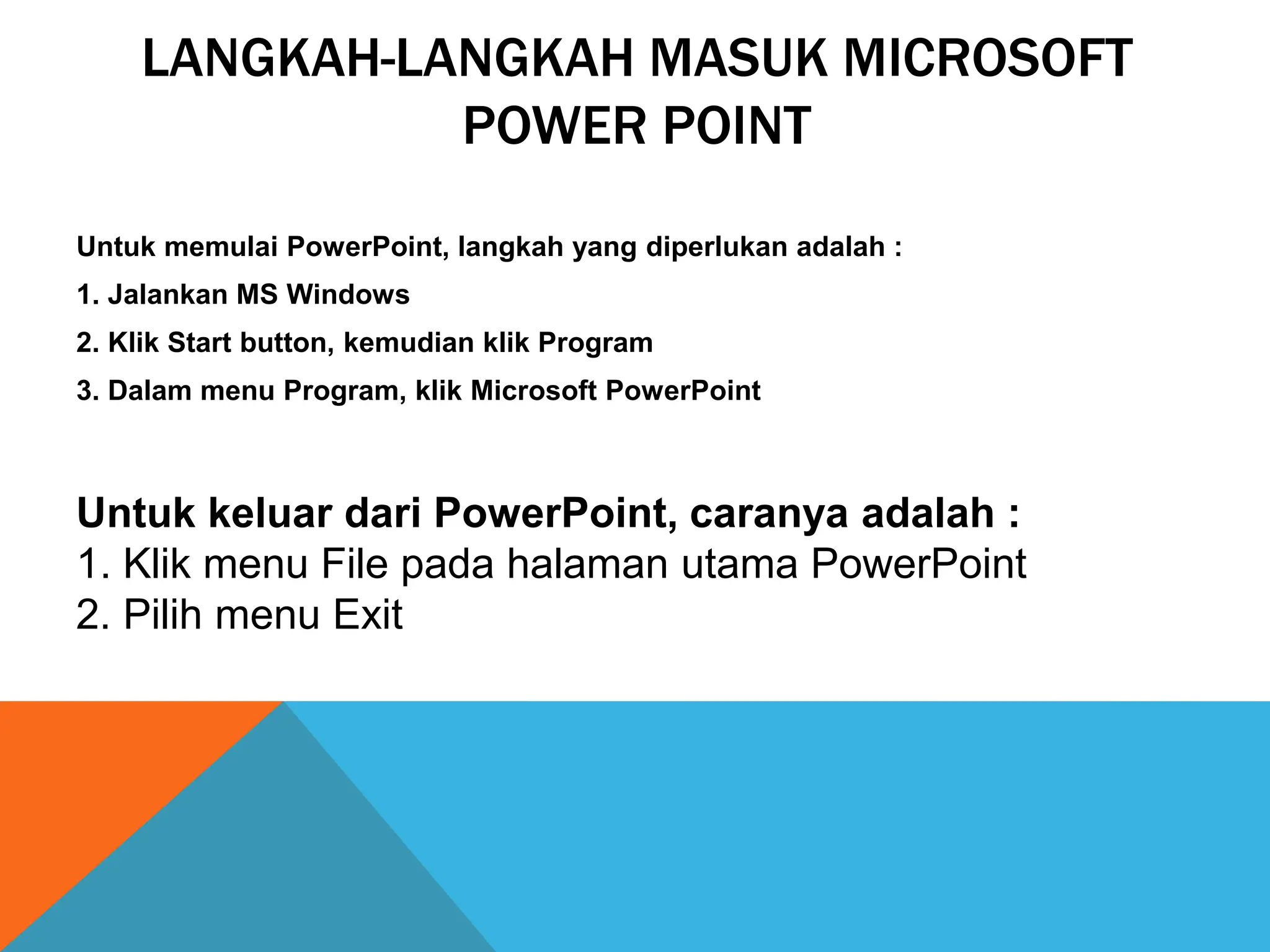 LANGKAH-LANGKAH MASUK MICROSOFT POWER POINT

Untuk memulai PowerPoint, langkah yang diperlukan adalah :

1. Jalankan MS Windows

2. Klik Start button, kemudian klik Program

3. Dalam menu Program, klik Microsoft PowerPoint

Untuk keluar dari PowerPoint, caranya adalah :
1. Klik menu File pada halaman utama PowerPoint
2. Pilih menu Exit